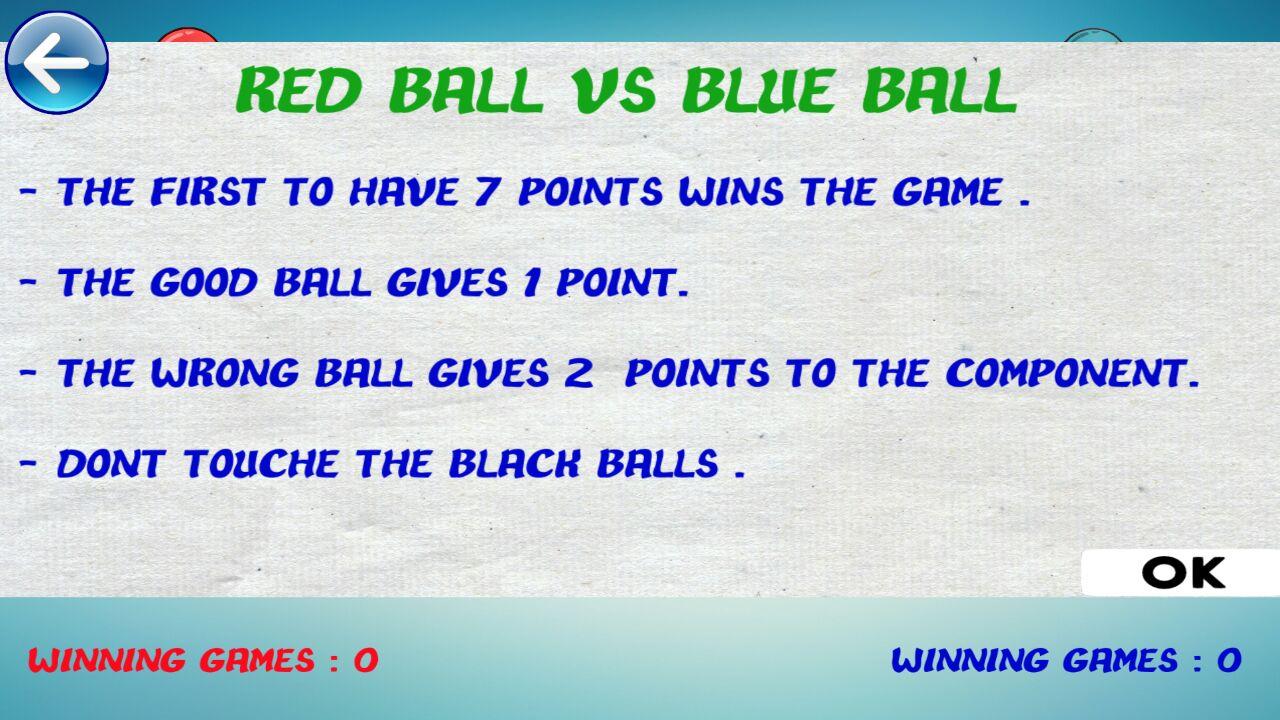 RED BALL VS BLUE BALL

- THE FIRST TO HAVE 7 POINTS WINS THE GAME .

- THE GOOD BALL GIVES 1 POINT.

- THE WRONG BALL GIVES 2 POINTS TO THE COMPONENT.

- DONT TOUCHE THE BLACK BALLS .

OK

WINNING GAMES : 0

WINNING GAMES : 0